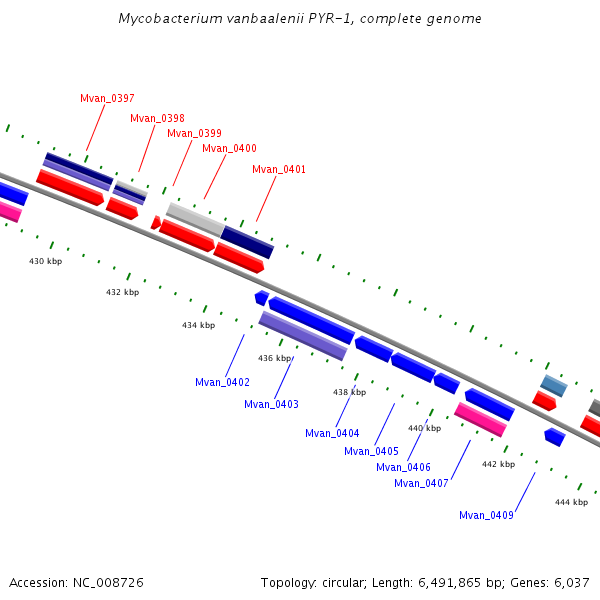 Mycobacterium vanbaalenii PYR-1, complete genome

Mvan_0397
Mvan_0398
Mvan_0399
Mvan_0400
Mvan_0401

430 kbp
432 kbp
434 kbp
436 kbp
438 kbp
440 kbp
442 kbp
444 kbp

Mvan_0402
Mvan_0403
Mvan_0404
Mvan_0405
Mvan_0406
Mvan_0407
Mvan_0409

Accession: NC_008726

Topology: circular; Length: 6,491,865 bp; Genes: 6,037